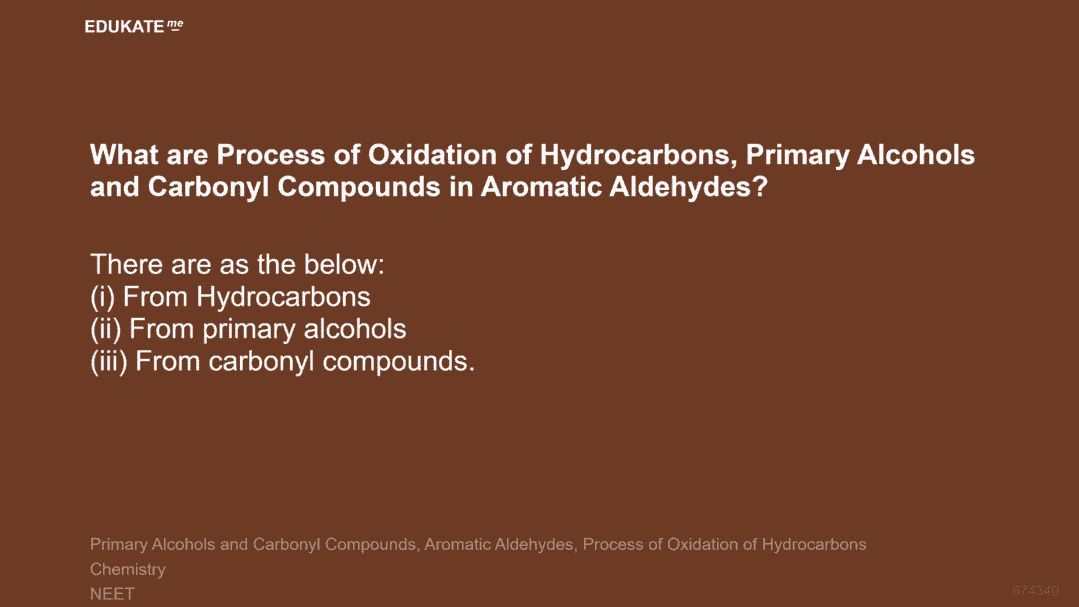 EDUKATE me

What are Process of Oxidation of Hydrocarbons, Primary Alcohols and Carbonyl Compounds in Aromatic Aldehydes?

There are as the below:
(i) From Hydrocarbons
(ii) From primary alcohols
(iii) From carbonyl compounds.

Primary Alcohols and Carbonyl Compounds, Aromatic Aldehydes, Process of Oxidation of Hydrocarbons
Chemistry
NEET

674340